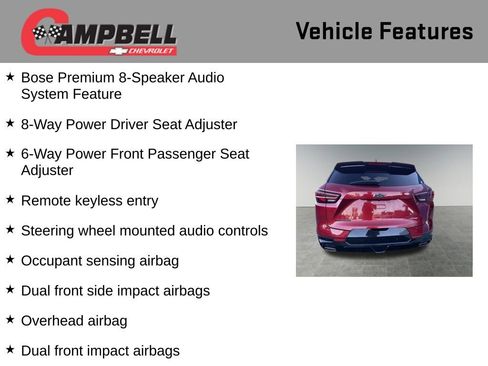 CAMPBELL
CHEVROLET

Vehicle Features

★ Bose Premium 8-Speaker Audio System Feature

★ 8-Way Power Driver Seat Adjuster

★ 6-Way Power Front Passenger Seat Adjuster

★ Remote keyless entry

★ Steering wheel mounted audio controls

★ Occupant sensing airbag

★ Dual front side impact airbags

★ Overhead airbag

★ Dual front impact airbags